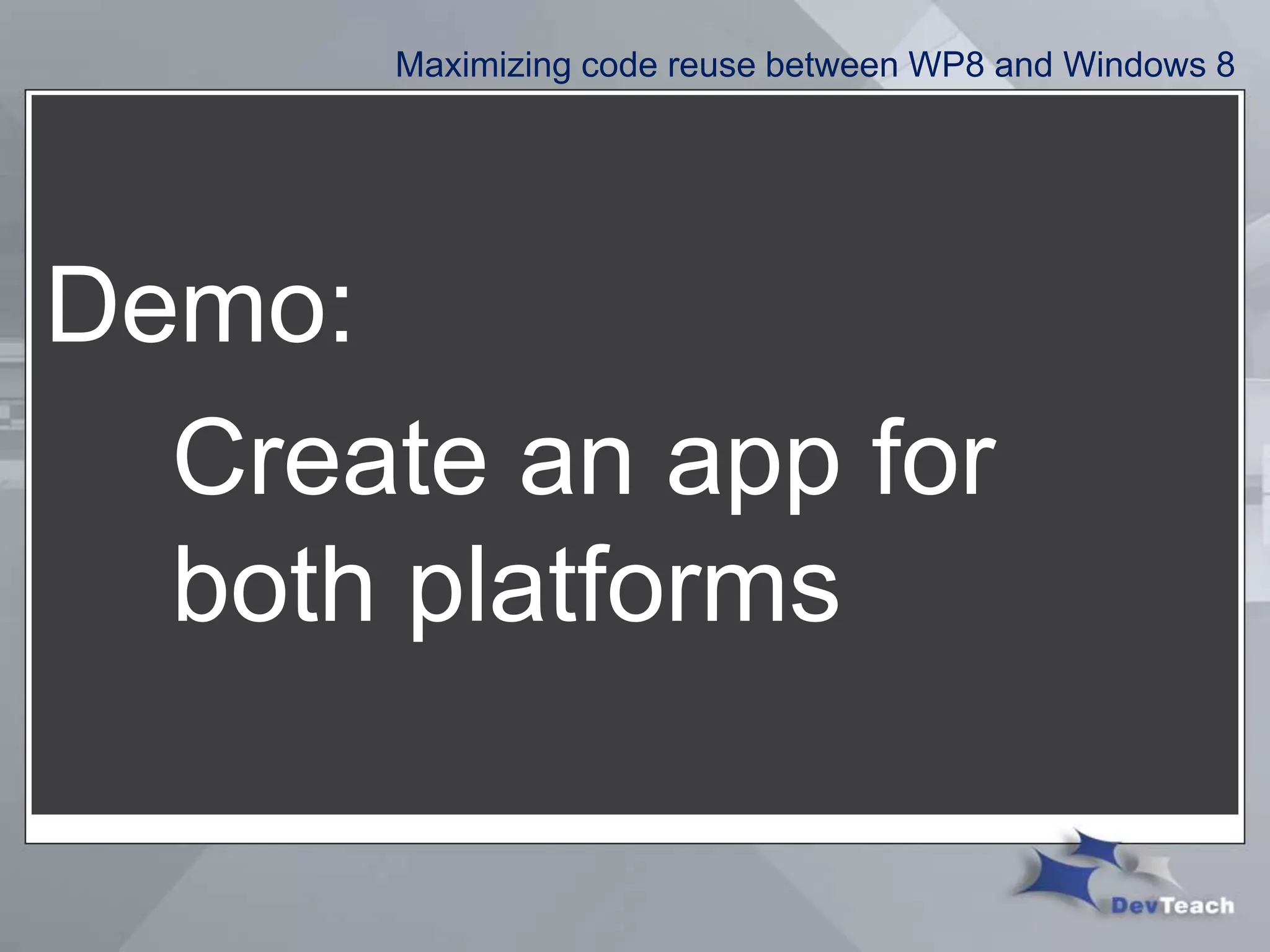 Maximizing code reuse between WP8 and Windows 8

Demo:

Create an app for both platforms

DevTeach